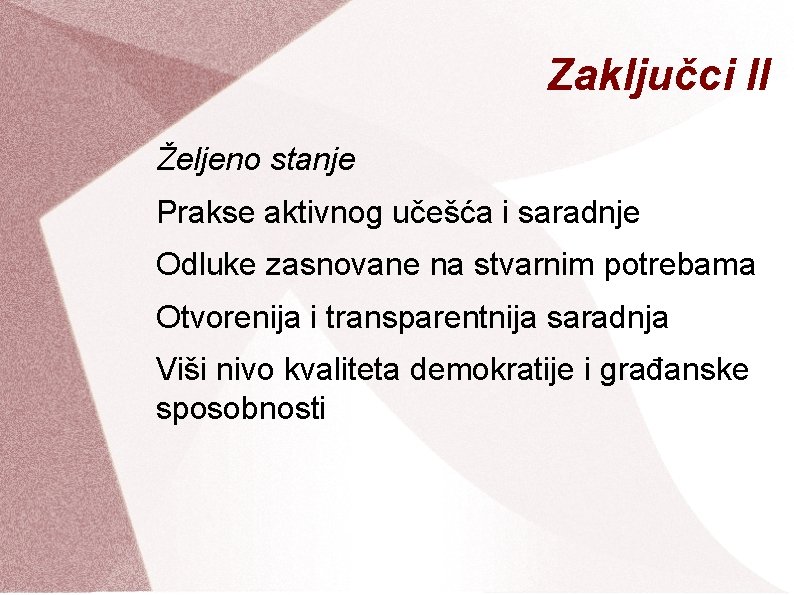 Zaključci II

Željeno stanje

Prakse aktivnog učešća i saradnje

Odluke zasnovane na stvarnim potrebama

Otvorenija i transparentnija saradnja

Viši nivo kvaliteta demokratije i građanske sposobnosti